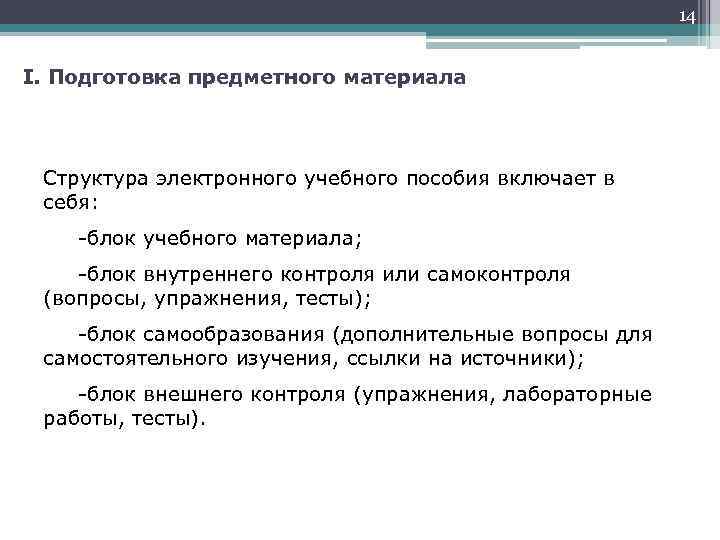 14

I. Подготовка предметного материала

Структура электронного учебного пособия включает в себя:

-блок учебного материала;

-блок внутреннего контроля или самоконтроля (вопросы, упражнения, тесты);

-блок самообразования (дополнительные вопросы для самостоятельного изучения, ссылки на источники);

-блок внешнего контроля (упражнения, лабораторные работы, тесты).